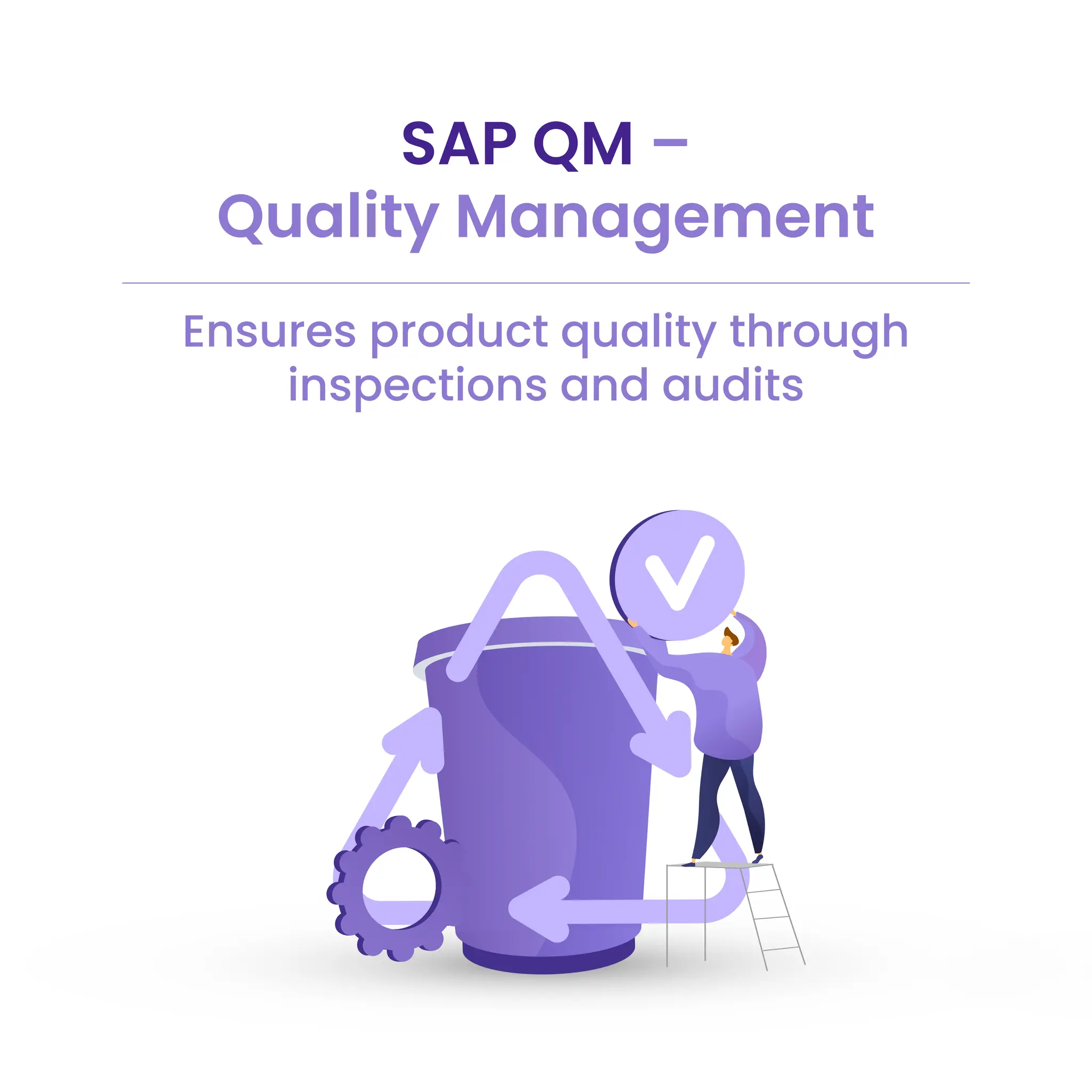 SAP QM –
Quality Management

Ensures product quality through inspections and audits